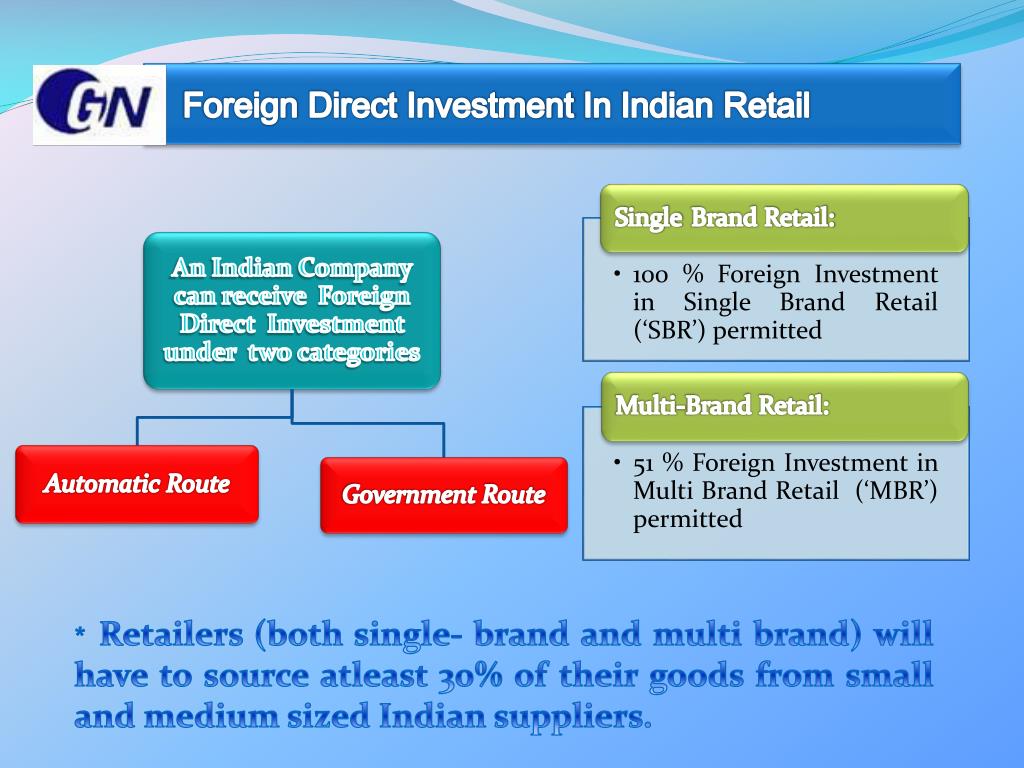 GN

Foreign Direct Investment In Indian Retail

An Indian Company can receive Foreign Direct Investment under two categories

Automatic Route

Government Route

Single Brand Retail:

• 100 % Foreign Investment in Single Brand Retail ('SBR') permitted

Multi-Brand Retail:

• 51 % Foreign Investment in Multi Brand Retail ('MBR') permitted

* Retailers (both single- brand and multi brand) will have to source atleast 30% of their goods from small and medium sized Indian suppliers.